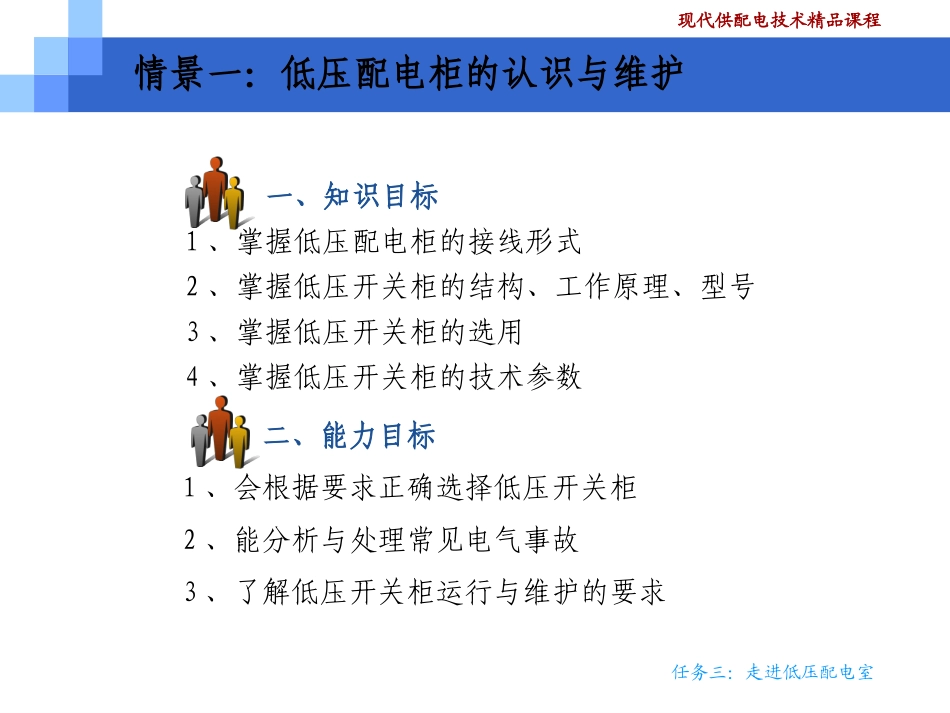 现代供配电技术精品课程

情景一：低压配电柜的认识与维护

一、知识目标

1、掌握低压配电柜的接线形式

2、掌握低压开关柜的结构、工作原理、型号

3、掌握低压开关柜的选用

4、掌握低压开关柜的技术参数

二、能力目标

1、会根据要求正确选择低压开关柜

2、能分析与处理常见电气事故

3、了解低压开关柜运行与维护的要求

任务三：走进低压配电室